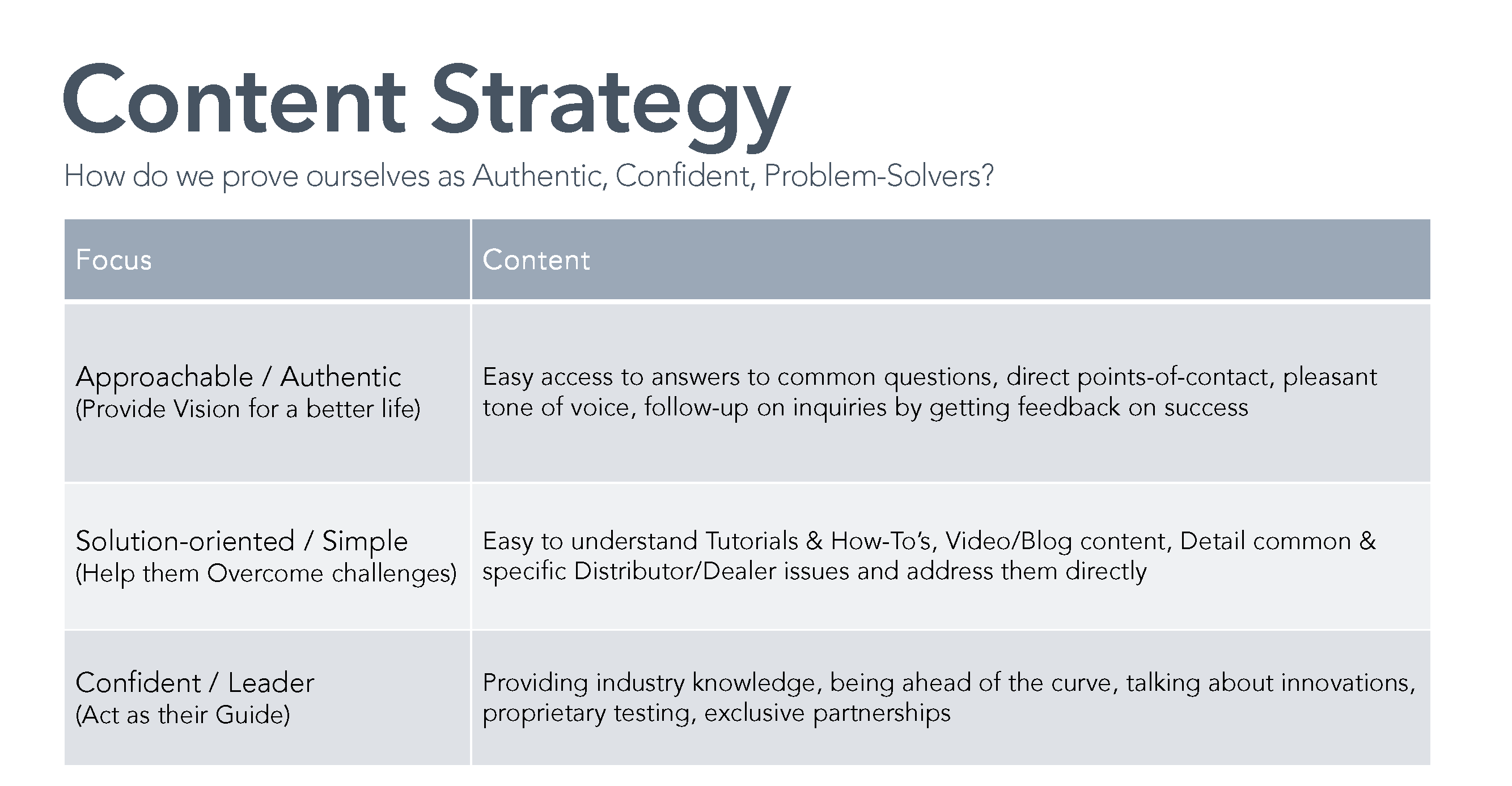 Content Strategy

How do we prove ourselves as Authentic, Confident, Problem-Solvers?

| Focus | Content |
|---|---|
| Approachable / Authentic (Provide Vision for a better life) | Easy access to answers to common questions, direct points-of-contact, pleasant tone of voice, follow-up on inquiries by getting feedback on success |
| Solution-oriented / Simple (Help them Overcome challenges) | Easy to understand Tutorials & How-To's, Video/Blog content, Detail common & specific Distributor/Dealer issues and address them directly |
| Confident / Leader (Act as their Guide) | Providing industry knowledge, being ahead of the curve, talking about innovations, proprietary testing, exclusive partnerships |